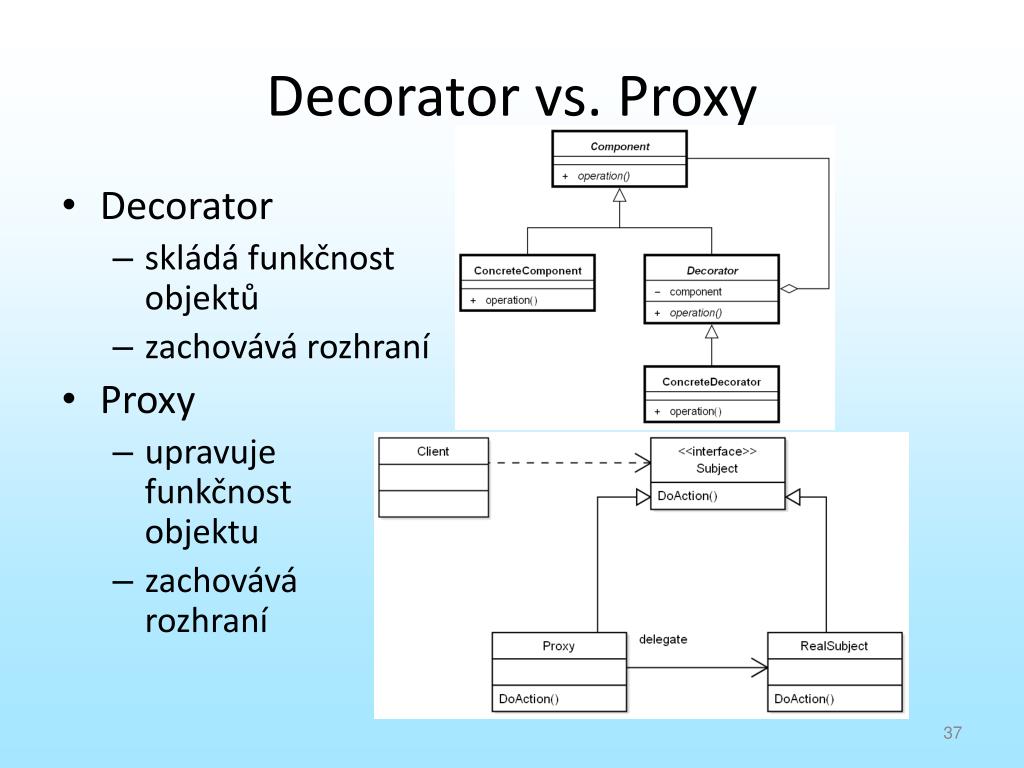 Decorator vs. Proxy

• Decorator
– skládá funkčnost objektů
– zachovává rozhraní
• Proxy
– upravuje funkčnost objektu
– zachovává rozhraní

Component
+ operation()
ConcreteComponent
+ operation()
Decorator
− component
+ operation()
ConcreteDecorator
+ operation()

Client
<<interface>>
Subject
DoAction()
Proxy
DoAction()
delegate
RealSubject
DoAction()

37